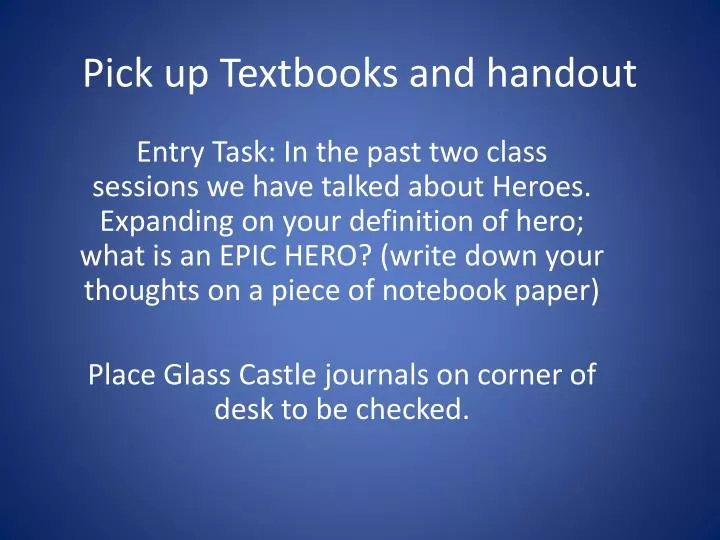 Pick up Textbooks and handout

Entry Task: In the past two class sessions we have talked about Heroes. Expanding on your definition of hero; what is an EPIC HERO? (write down your thoughts on a piece of notebook paper)

Place Glass Castle journals on corner of desk to be checked.